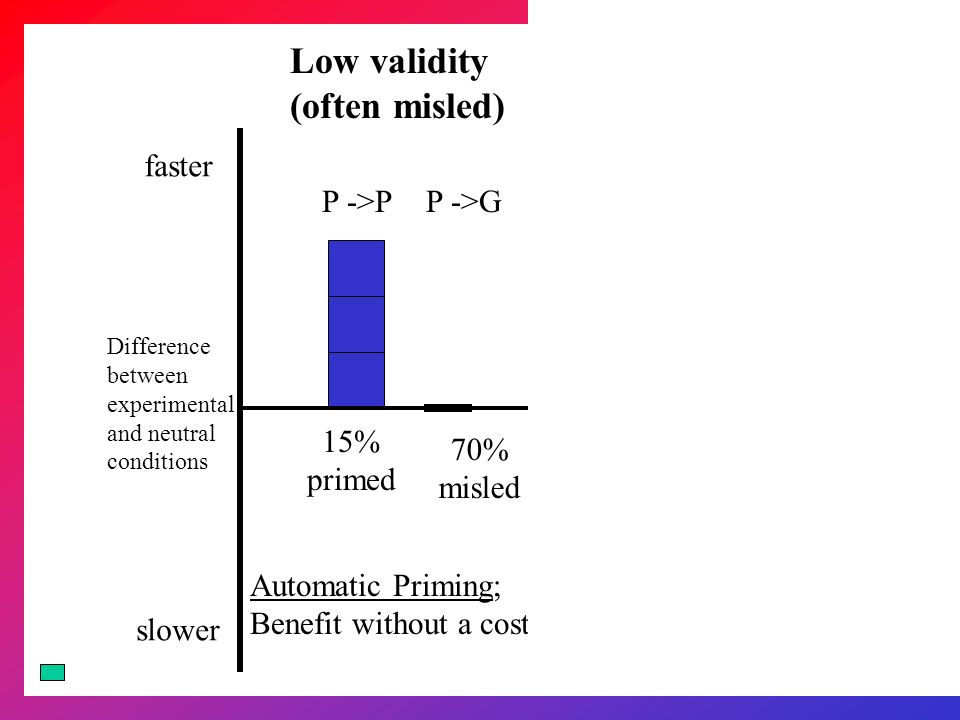 Low validity
(often misled)

faster

P ->P P ->G

Difference between experimental and neutral conditions

15% primed

70% misled

Automatic Priming;
Benefit without a cost

slower